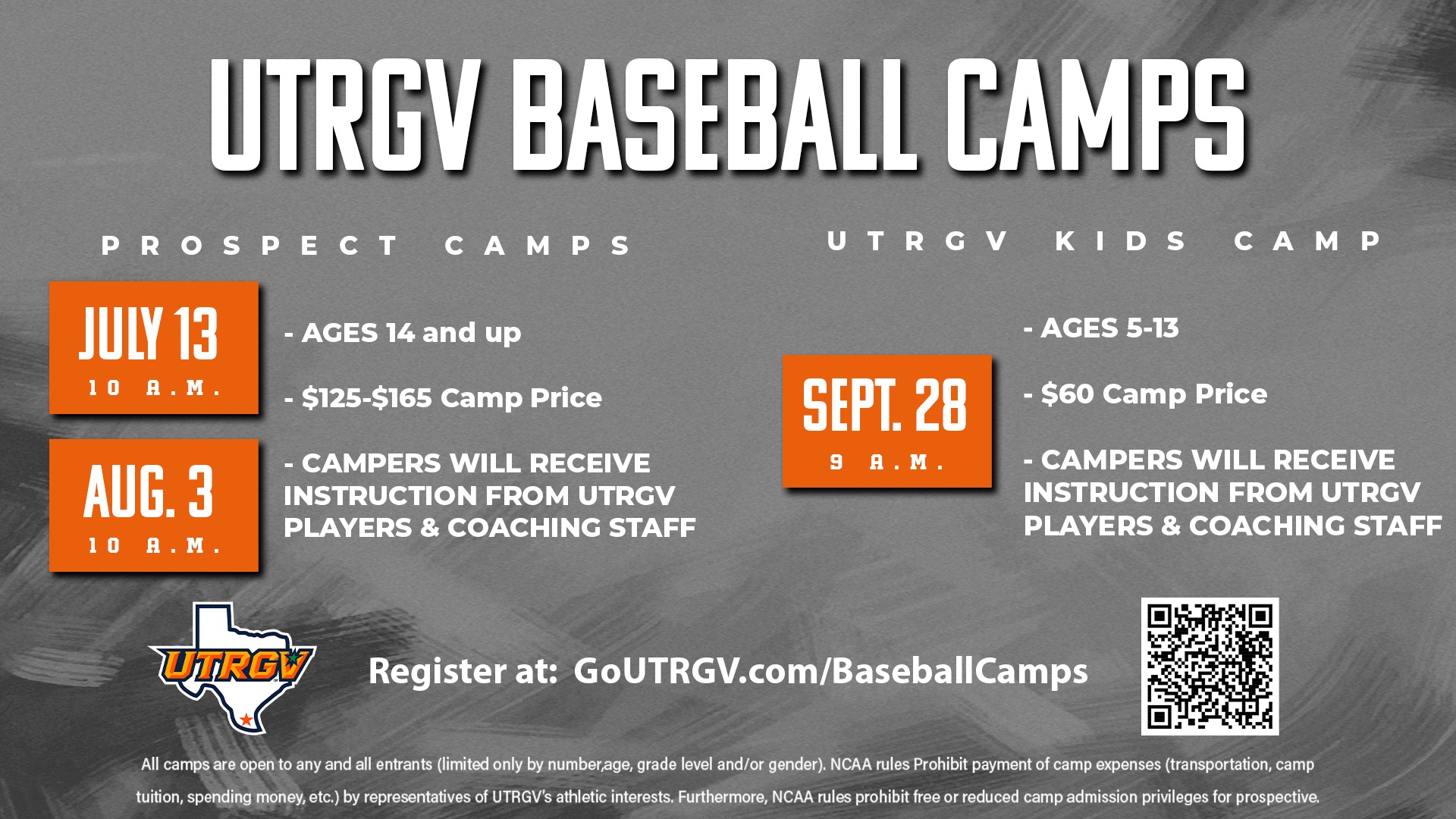 UTRGV BASEBALL CAMPS

PROSPECT CAMPS

JULY 13
10 A.M.

AUG. 3
10 A.M.

- AGES 14 and up

- $125-$165 Camp Price

- CAMPERS WILL RECEIVE INSTRUCTION FROM UTRGV PLAYERS & COACHING STAFF

UTRGV KIDS CAMP

SEPT. 28
9 A.M.

- AGES 5-13

- $60 Camp Price

- CAMPERS WILL RECEIVE INSTRUCTION FROM UTRGV PLAYERS & COACHING STAFF

UTRGV

Register at: GoUTRGV.com/BaseballCamps

All camps are open to any and all entrants (limited only by number,age, grade level and/or gender). NCAA rules Prohibit payment of camp expenses (transportation, camp tuition, spending money, etc.) by representatives of UTRGV's athletic interests. Furthermore, NCAA rules prohibit free or reduced camp admission privileges for prospective.